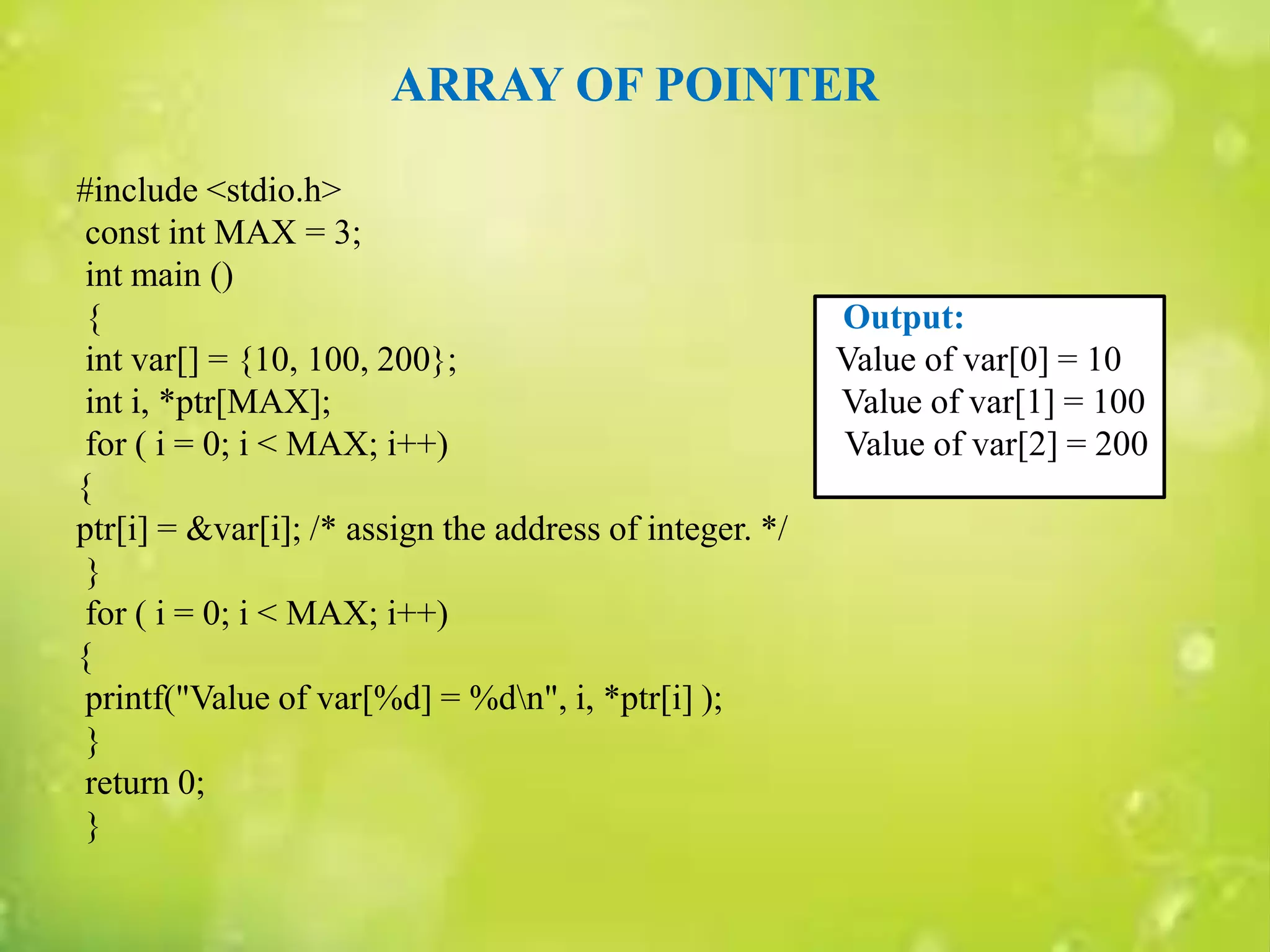 ARRAY OF POINTER

#include <stdio.h>
const int MAX = 3;
int main ()
{
int var[] = {10, 100, 200};
int i, *ptr[MAX];
for ( i = 0; i < MAX; i++)
{
ptr[i] = &var[i]; /* assign the address of integer. */
}
for ( i = 0; i < MAX; i++)
{
printf("Value of var[%d] = %d\n", i, *ptr[i] );
}
return 0;
}

Output:
Value of var[0] = 10
Value of var[1] = 100
Value of var[2] = 200